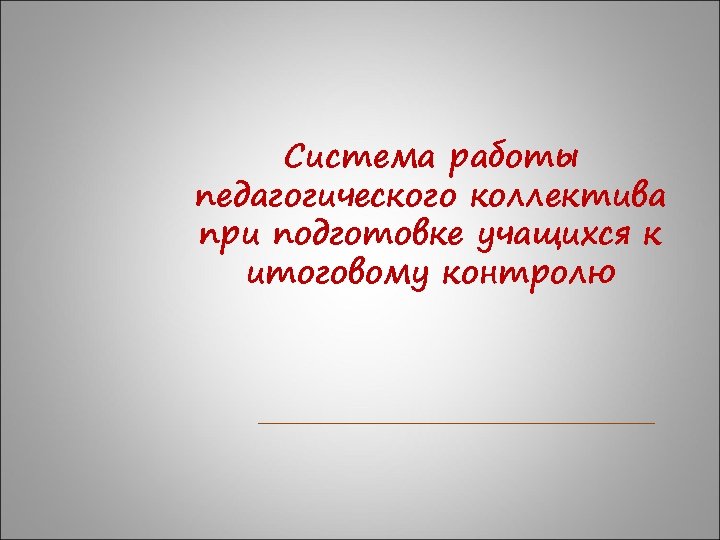 Система работы педагогического коллектива при подготовке учащихся к итоговому контролю